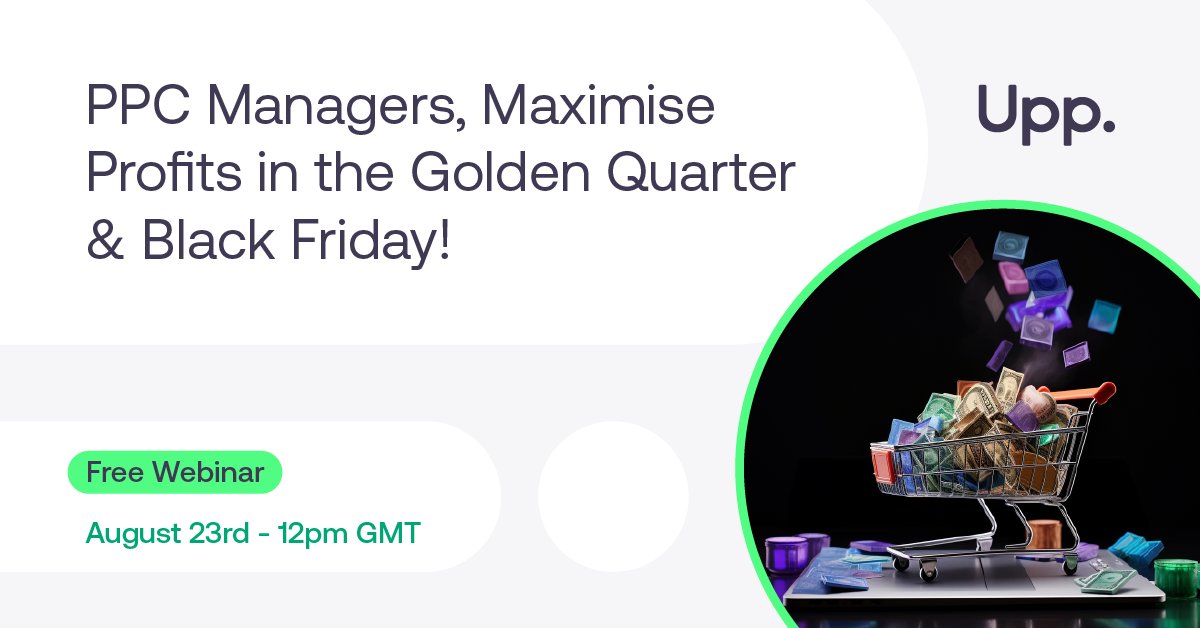 PPC Managers, Maximise Profits in the Golden Quarter & Black Friday!

Upp.

Free Webinar

August 23rd - 12pm GMT